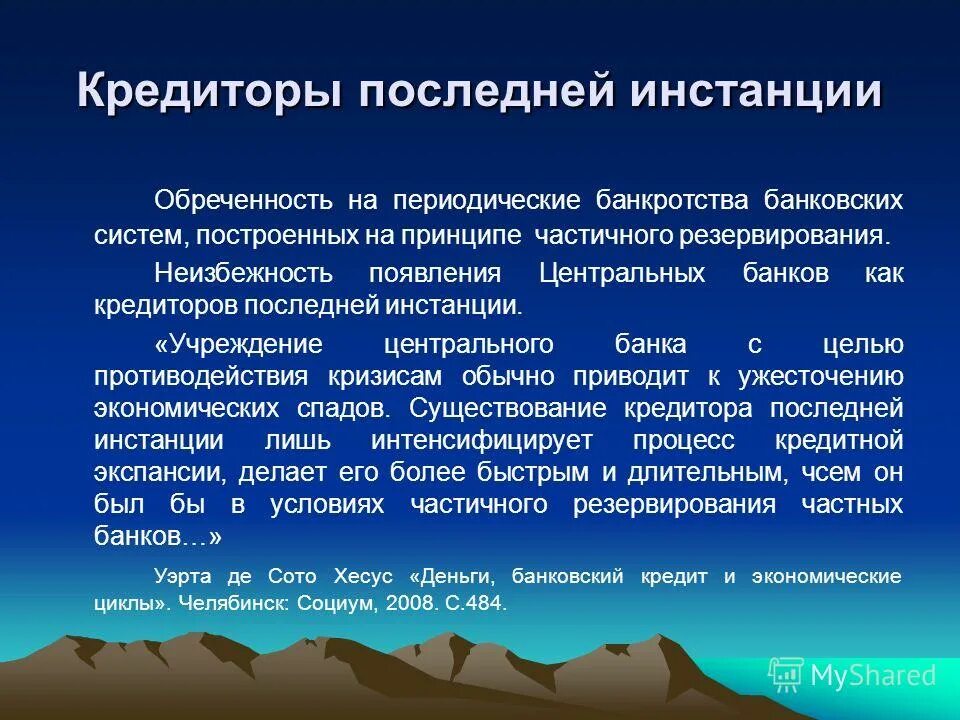 Кредиторы последней инстанции

Обреченность на периодические банкротства банковских систем, построенных на принципе частичного резервирования.

Неизбежность появления Центральных банков как кредиторов последней инстанции.

«Учреждение центрального банка с целью противодействия кризисам обычно приводит к ужесточению экономических спадов. Существование кредитора последней инстанции лишь интенсифицирует процесс кредитной экспансии, делает его более быстрым и длительным, чсем он был бы в условиях частичного резервирования частных банков…»

Уэрта де Сото Хесус «Деньги, банковский кредит и экономические циклы». Челябинск: Социум, 2008. С.484.

MyShared